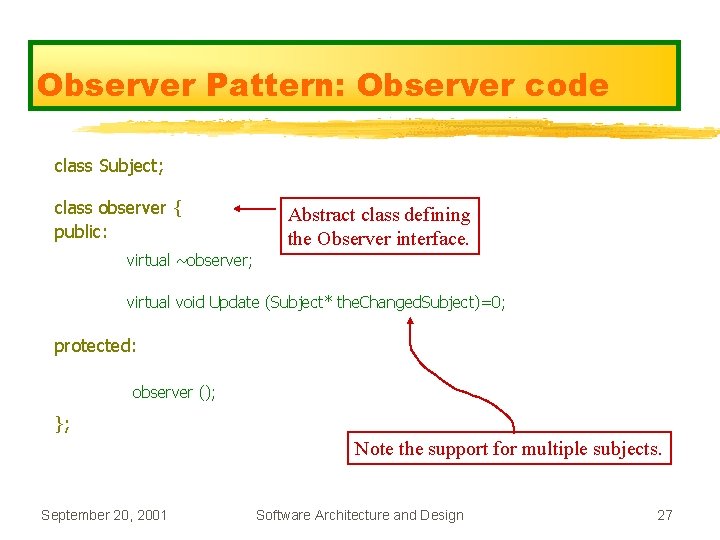 Observer Pattern: Observer code

class Subject;

class observer {
public:

virtual ~observer;

virtual void Update (Subject* theChangedSubject)=0;

protected:

observer ();

};

Abstract class defining the Observer interface.

Note the support for multiple subjects.

September 20, 2001

Software Architecture and Design

27